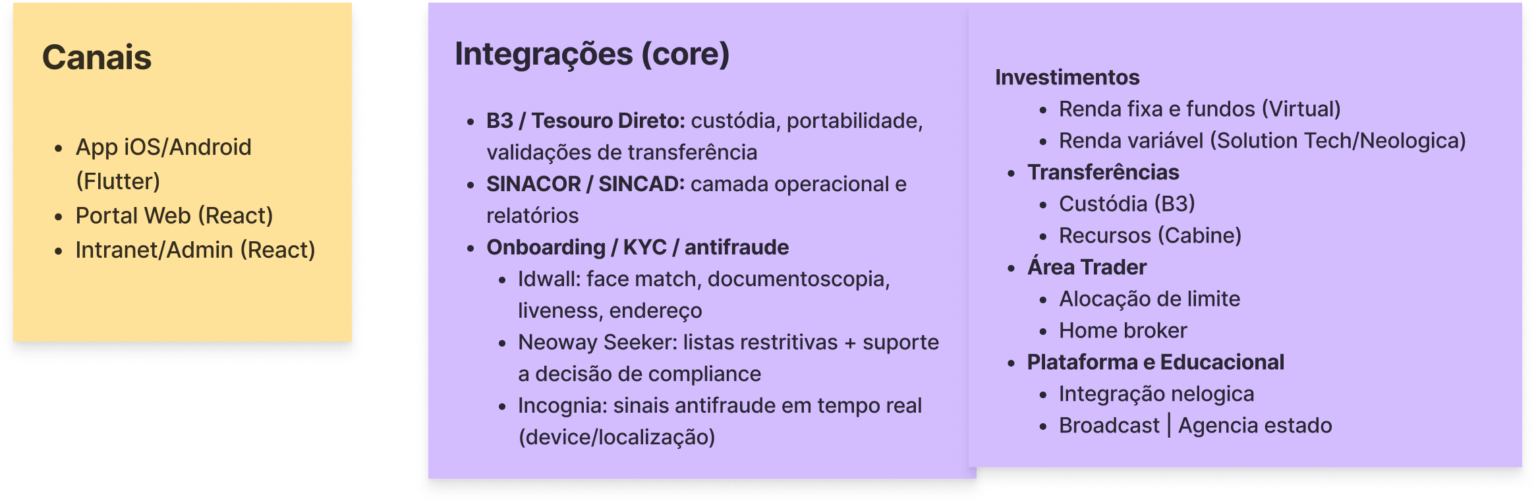 Canais

- App iOS/Android (Flutter)
- Portal Web (React)
- Intranet/Admin (React)

Integrações (core)

- B3 / Tesouro Direto: custódia, portabilidade, validações de transferência
- SINACOR / SINCAD: camada operacional e relatórios
- Onboarding / KYC / antifraude
  - Idwall: face match, documentoscopia, liveness, endereço
  - Neoway Seeker: listas restritivas + suporte a decisão de compliance
  - Incognia: sinais antifraude em tempo real (device/localização)

Investimentos
  - Renda fixa e fundos (Virtual)
  - Renda variável (Solution Tech/Neologica)
- Transferências
  - Custódia (B3)
  - Recursos (Cabine)
- Área Trader
  - Alocação de limite
  - Home broker
- Plataforma e Educacional
  - Integração nelogica
  - Broadcast | Agencia estado